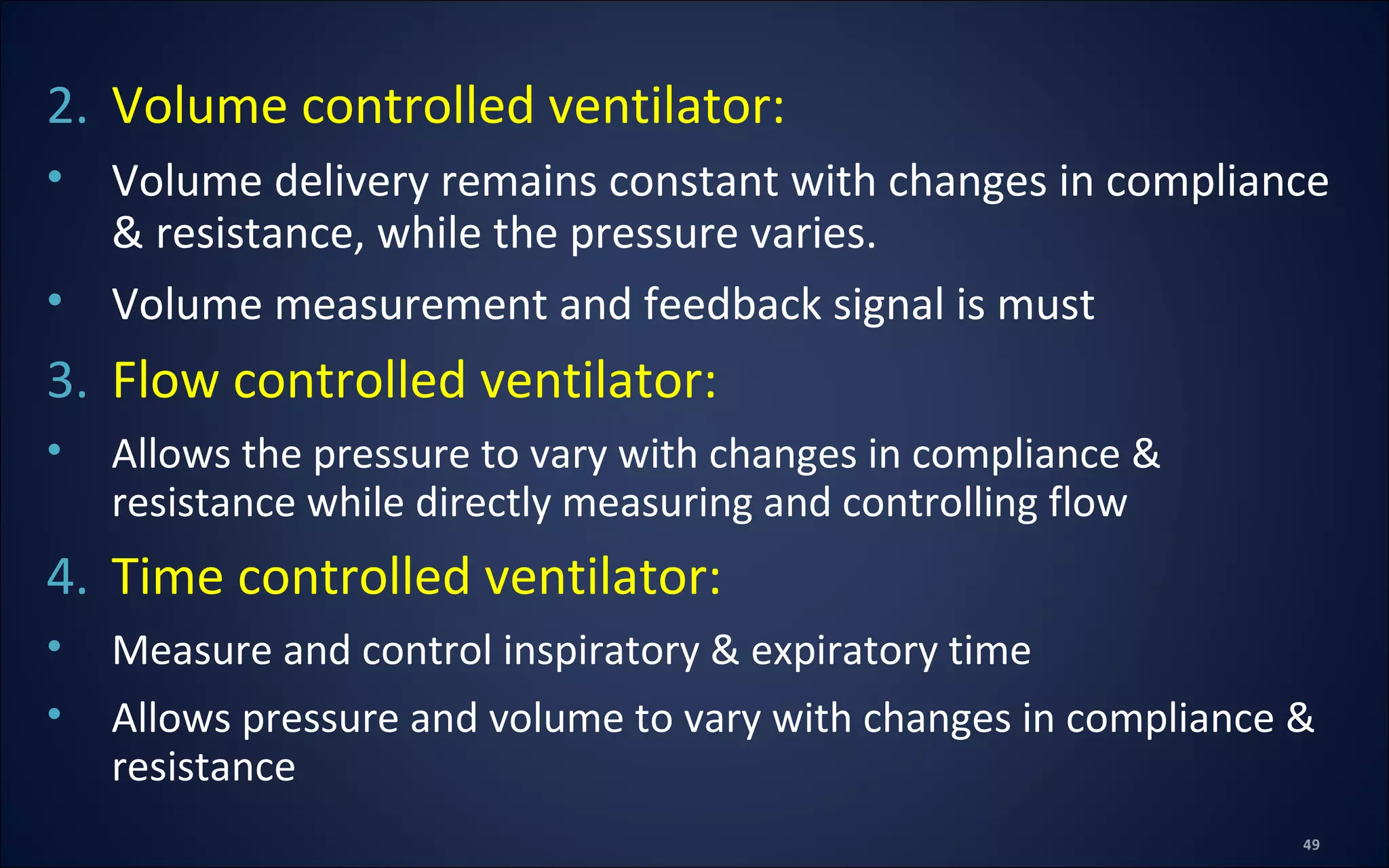 2. Volume controlled ventilator:

• Volume delivery remains constant with changes in compliance & resistance, while the pressure varies.

• Volume measurement and feedback signal is must

3. Flow controlled ventilator:

• Allows the pressure to vary with changes in compliance & resistance while directly measuring and controlling flow

4. Time controlled ventilator:

• Measure and control inspiratory & expiratory time

• Allows pressure and volume to vary with changes in compliance & resistance

49